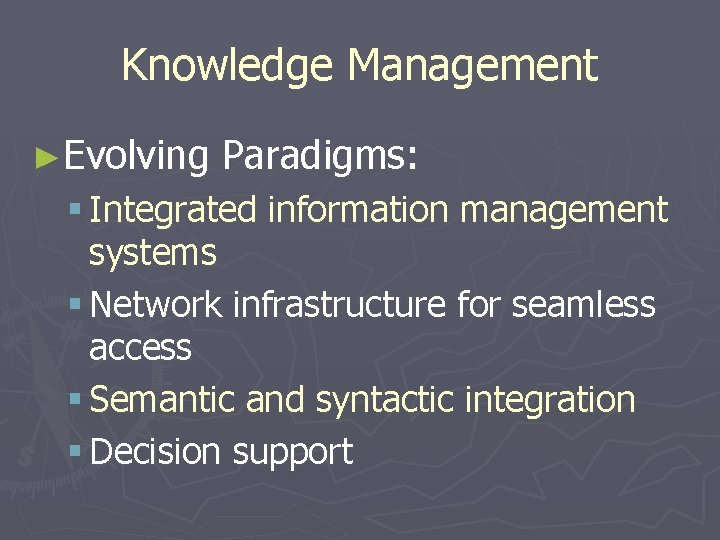 Knowledge Management

►Evolving Paradigms:

▪ Integrated information management systems
▪ Network infrastructure for seamless access
▪ Semantic and syntactic integration
▪ Decision support